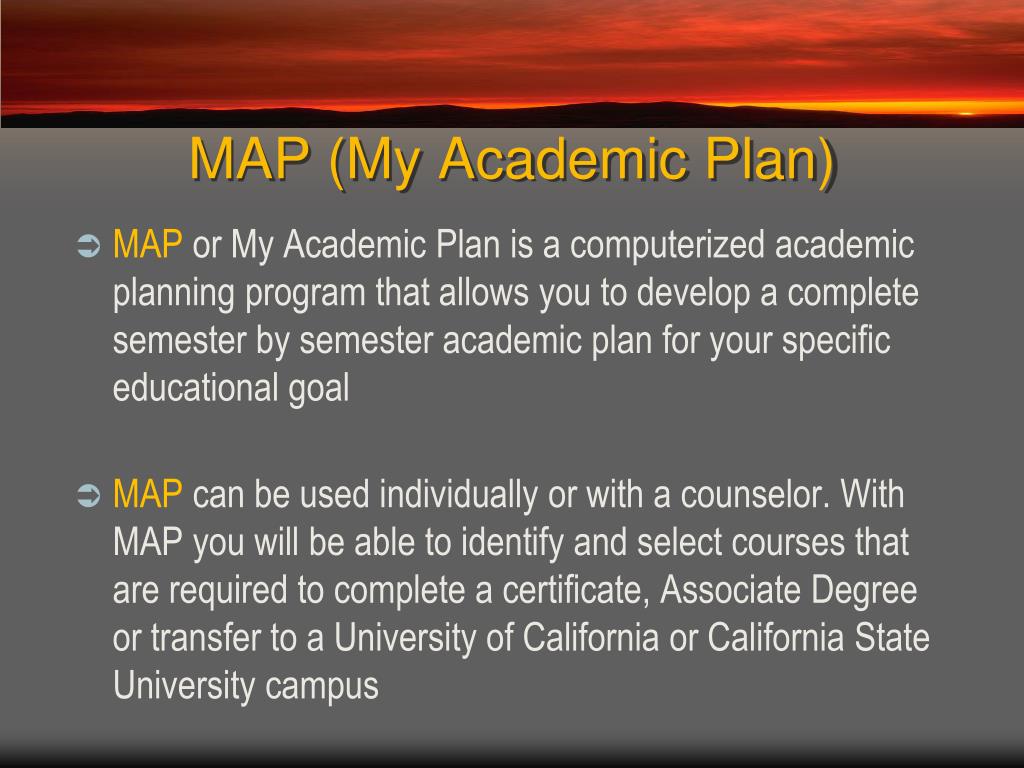 MAP (My Academic Plan)

➲ MAP or My Academic Plan is a computerized academic planning program that allows you to develop a complete semester by semester academic plan for your specific educational goal

➲ MAP can be used individually or with a counselor. With MAP you will be able to identify and select courses that are required to complete a certificate, Associate Degree or transfer to a University of California or California State University campus